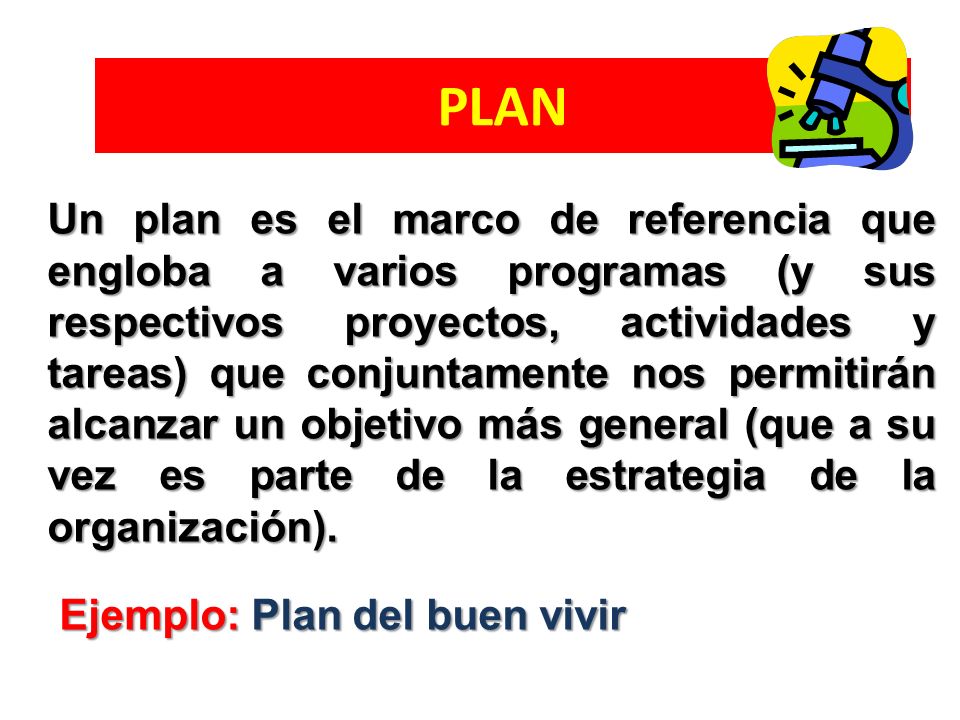 PLAN

Un plan es el marco de referencia que engloba a varios programas (y sus respectivos proyectos, actividades y tareas) que conjuntamente nos permitirán alcanzar un objetivo más general (que a su vez es parte de la estrategia de la organización).

Ejemplo: Plan del buen vivir